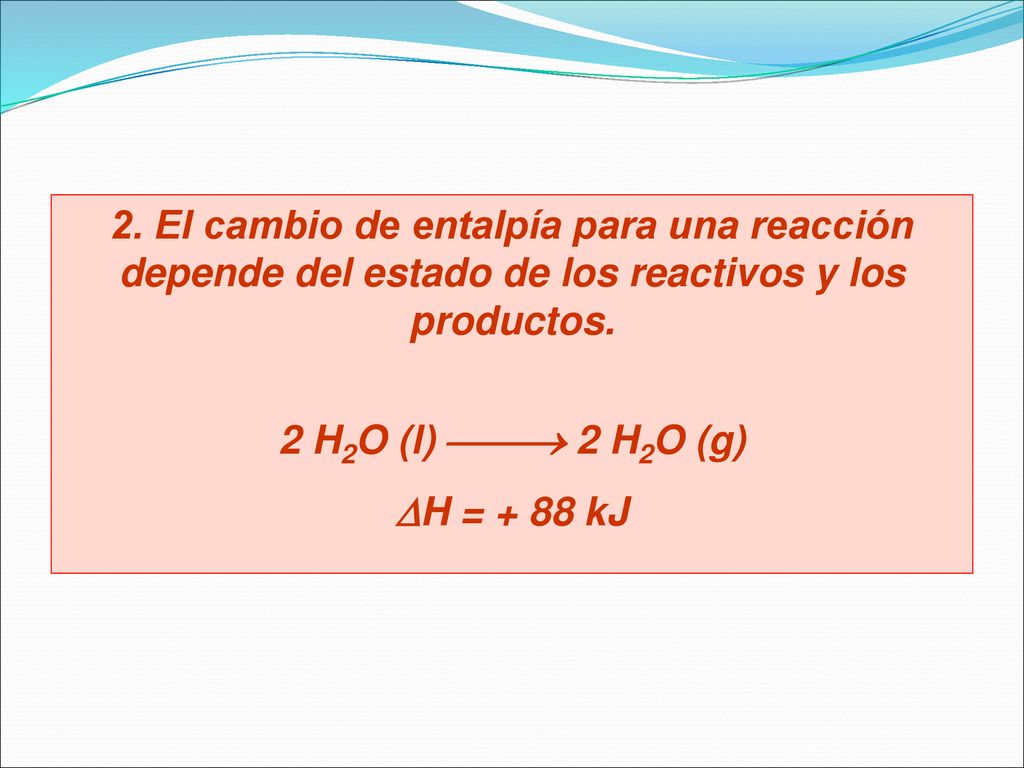 2. El cambio de entalpía para una reacción depende del estado de los reactivos y los productos.

$2\ H_2O\ (l) \longrightarrow 2\ H_2O\ (g)$

$\Delta H = +\ 88\ kJ$